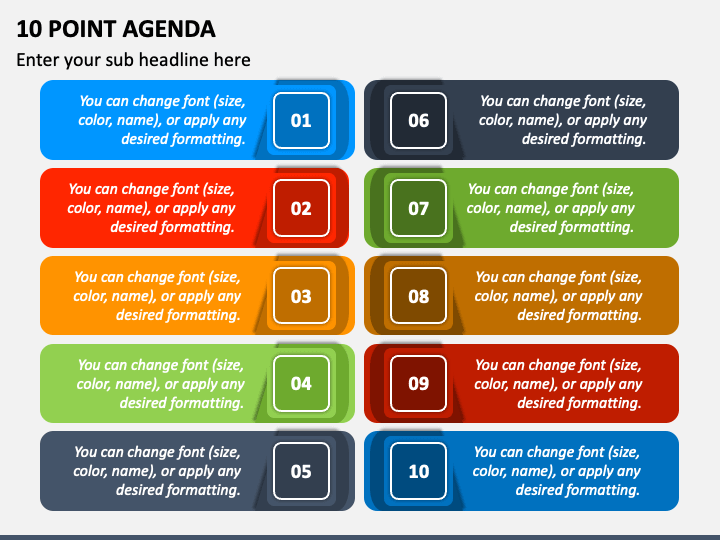 10 POINT AGENDA

Enter your sub headline here

You can change font (size, color, name), or apply any desired formatting.

01

You can change font (size, color, name), or apply any desired formatting.

02

You can change font (size, color, name), or apply any desired formatting.

03

You can change font (size, color, name), or apply any desired formatting.

04

You can change font (size, color, name), or apply any desired formatting.

05

06

You can change font (size, color, name), or apply any desired formatting.

07

You can change font (size, color, name), or apply any desired formatting.

08

You can change font (size, color, name), or apply any desired formatting.

09

You can change font (size, color, name), or apply any desired formatting.

10

You can change font (size, color, name), or apply any desired formatting.